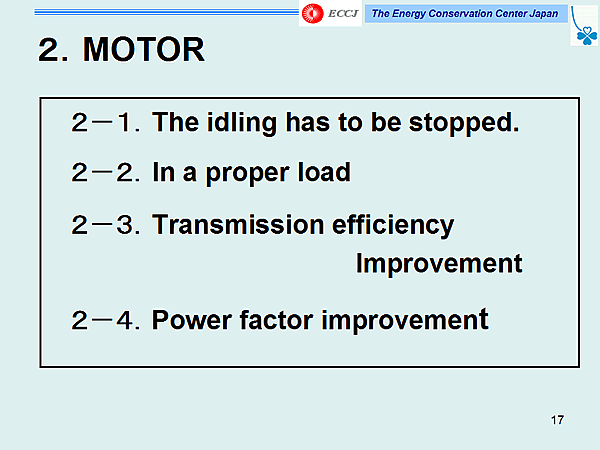 ECCJ The Energy Conservation Center Japan

2. MOTOR

２－１. The idling has to be stopped.

２－２. In a proper load

２－３. Transmission efficiency Improvement

２－４. Power factor improvement

17